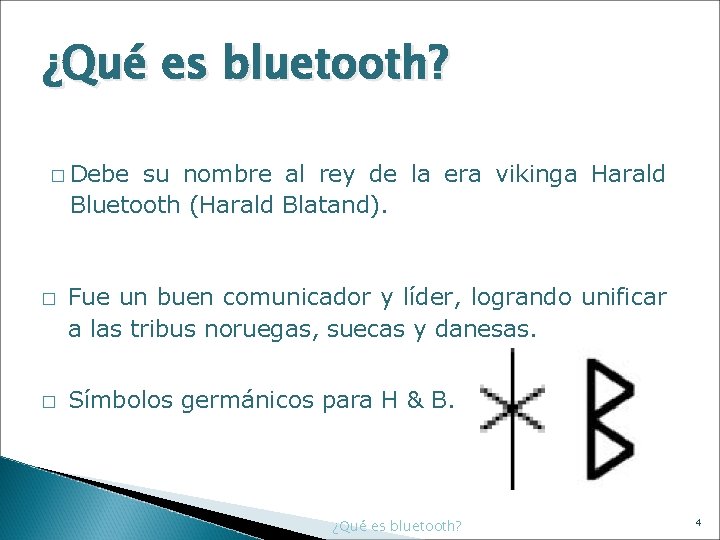 ¿Qué es bluetooth?

□ Debe su nombre al rey de la era vikinga Harald Bluetooth (Harald Blatand).

□ Fue un buen comunicador y líder, logrando unificar a las tribus noruegas, suecas y danesas.

□ Símbolos germánicos para H & B.

¿Qué es bluetooth?

4